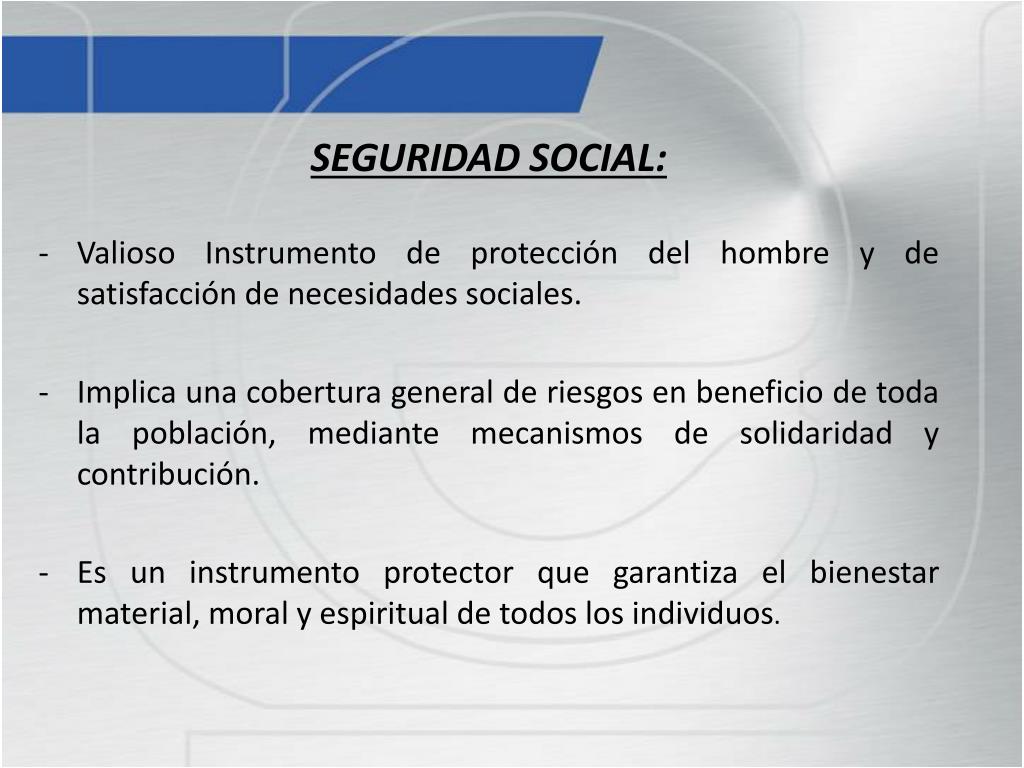 SEGURIDAD SOCIAL:

- Valioso Instrumento de protección del hombre y de satisfacción de necesidades sociales.

- Implica una cobertura general de riesgos en beneficio de toda la población, mediante mecanismos de solidaridad y contribución.

- Es un instrumento protector que garantiza el bienestar material, moral y espiritual de todos los individuos.